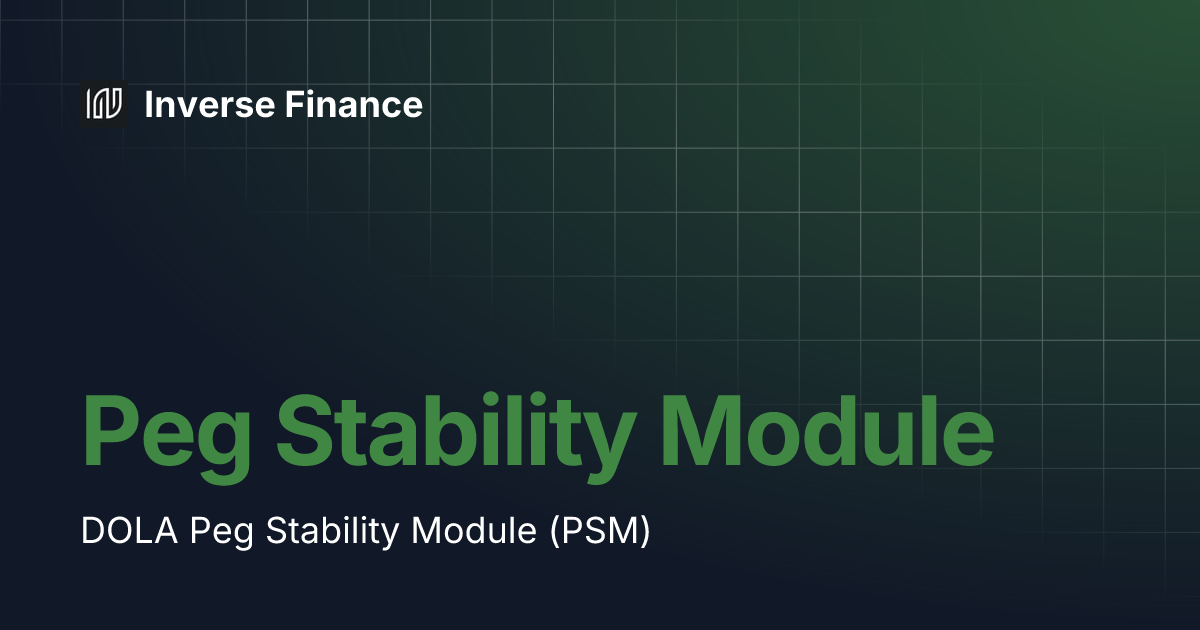 Inverse Finance

Peg Stability Module

DOLA Peg Stability Module (PSM)